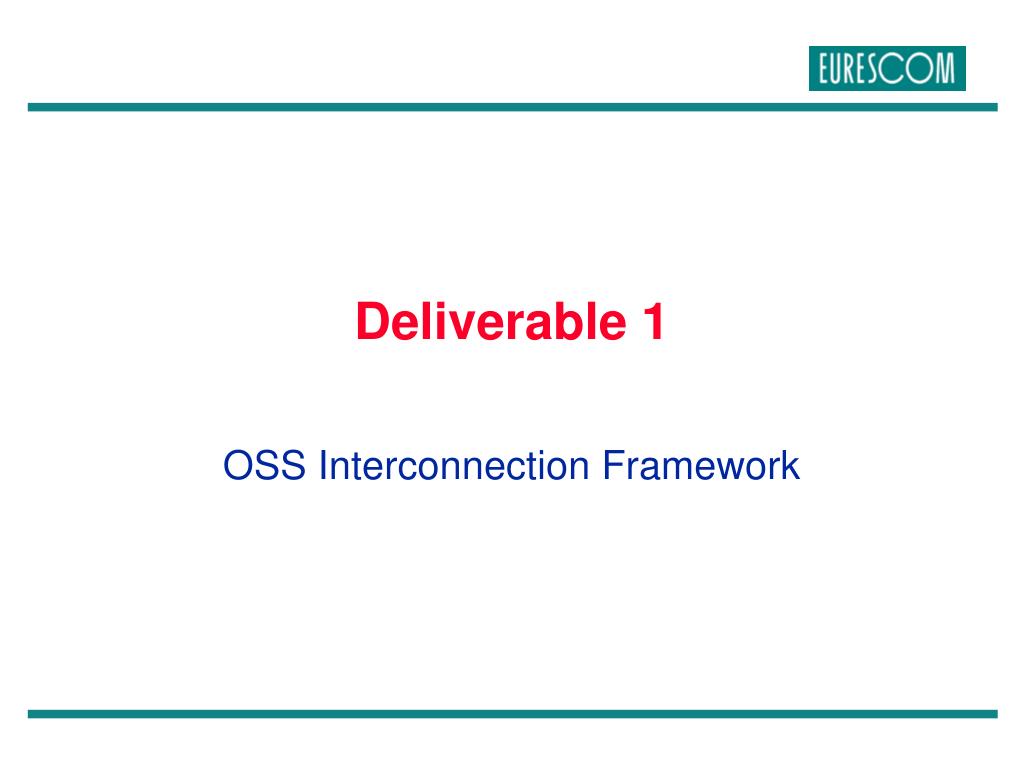 EURESCOM

Deliverable 1

OSS Interconnection Framework